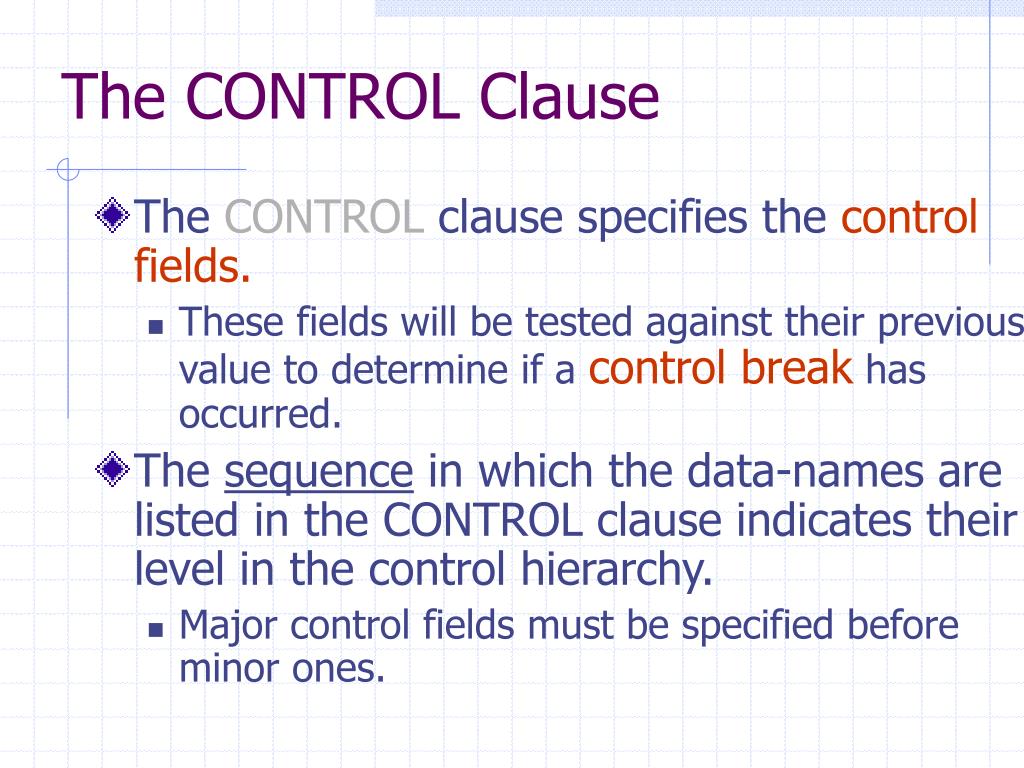 The CONTROL Clause

The CONTROL clause specifies the control fields.

These fields will be tested against their previous value to determine if a control break has occurred.

The sequence in which the data-names are listed in the CONTROL clause indicates their level in the control hierarchy.

Major control fields must be specified before minor ones.